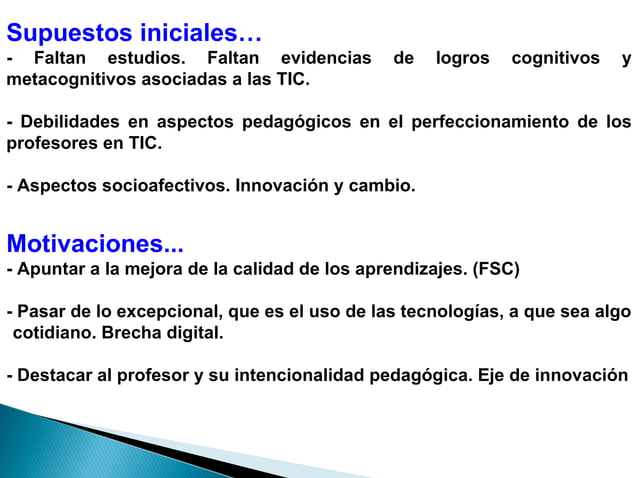 Supuestos iniciales…
- Faltan estudios. Faltan evidencias de logros cognitivos y metacognitivos asociadas a las TIC.

- Debilidades en aspectos pedagógicos en el perfeccionamiento de los profesores en TIC.

- Aspectos socioafectivos. Innovación y cambio.

Motivaciones...
- Apuntar a la mejora de la calidad de los aprendizajes. (FSC)

- Pasar de lo excepcional, que es el uso de las tecnologías, a que sea algo cotidiano. Brecha digital.

- Destacar al profesor y su intencionalidad pedagógica. Eje de innovación